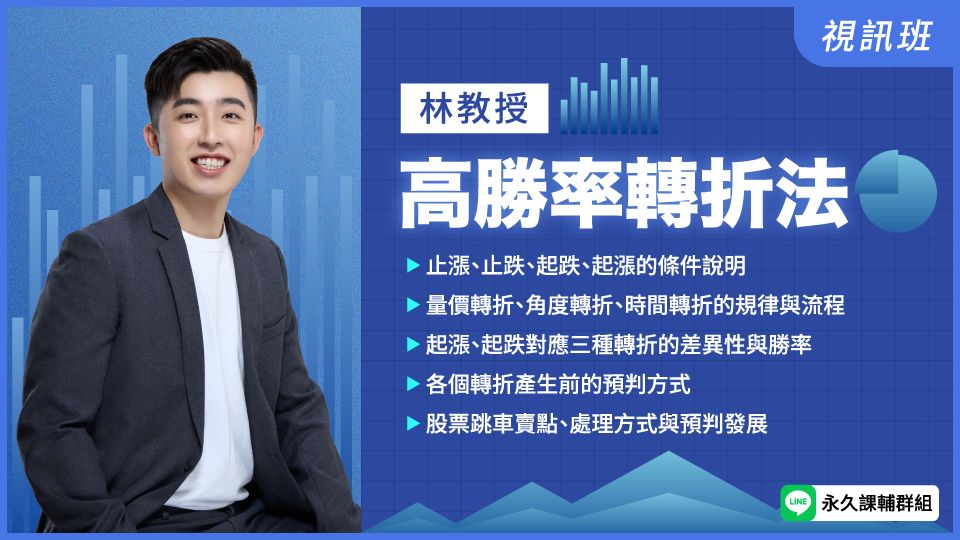 視訊班

林教授

高勝率轉折法

▶ 止漲、止跌、起跌、起漲的條件說明

▶ 量價轉折、角度轉折、時間轉折的規律與流程

▶ 起漲、起跌對應三種轉折的差異性與勝率

▶ 各個轉折產生前的預判方式

▶ 股票跳車賣點、處理方式與預判發展

LINE 永久課輔群組